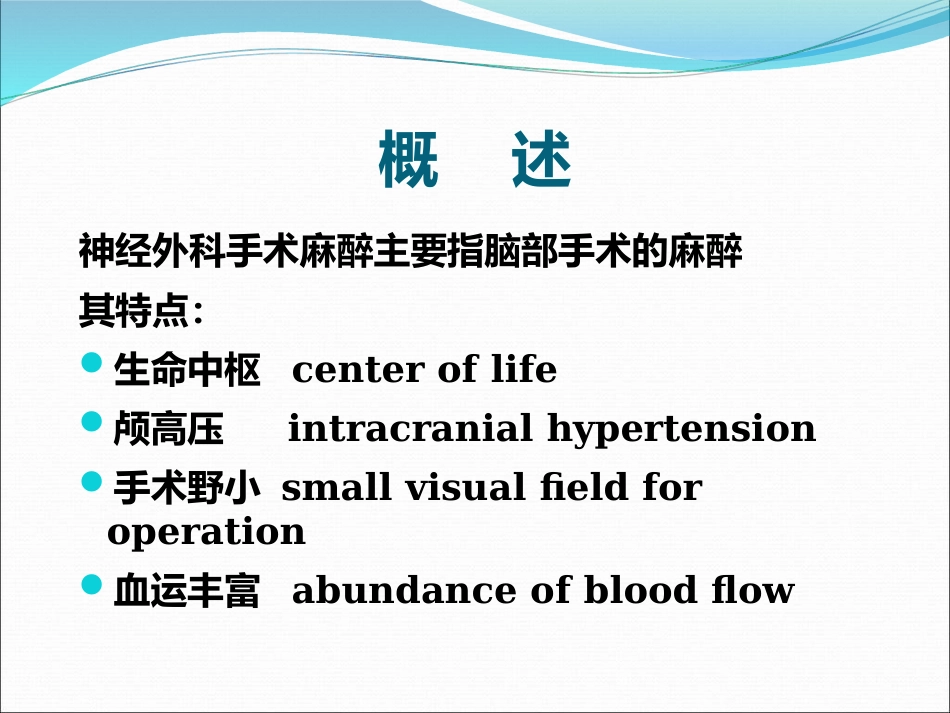 概　述

神经外科手术麻醉主要指脑部手术的麻醉

其特点：

- 生命中枢　center of life
- 颅高压　intracranial hypertension
- 手术野小　small visual field for operation
- 血运丰富　abundance of blood flow